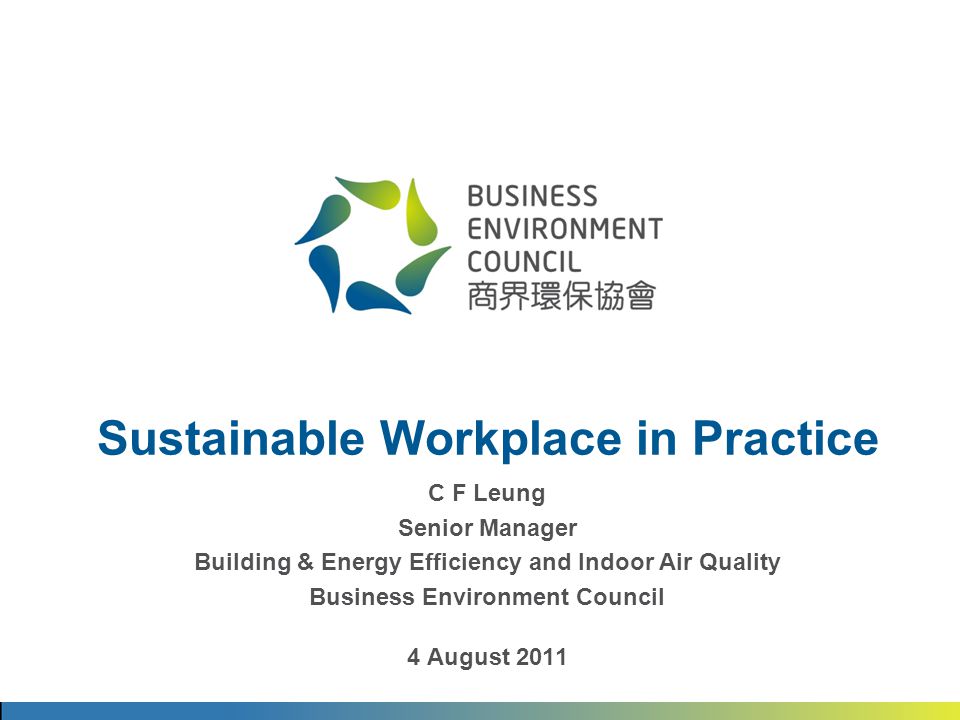 BUSINESS
ENVIRONMENT
COUNCIL
商界環保協會

Sustainable Workplace in Practice

C F Leung
Senior Manager
Building & Energy Efficiency and Indoor Air Quality
Business Environment Council

4 August 2011